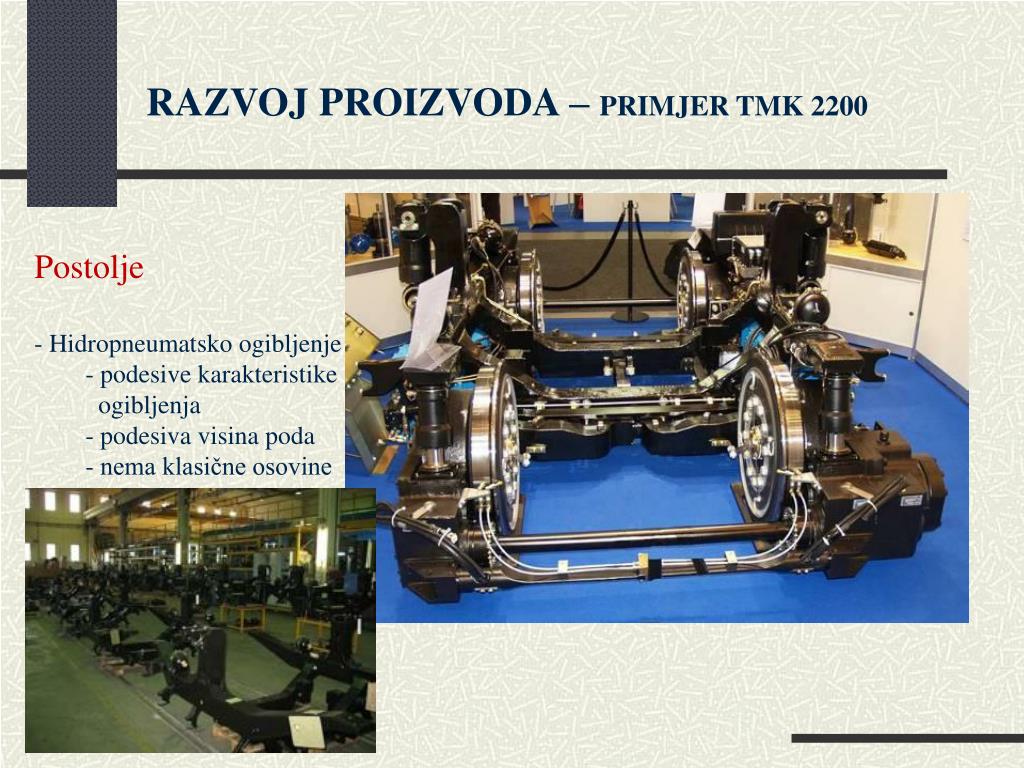 RAZVOJ PROIZVODA – PRIMJER TMK 2200

Postolje

- Hidropneumatsko ogibljenje
- podesive karakteristike ogibljenja
- podesiva visina poda
- nema klasične osovine